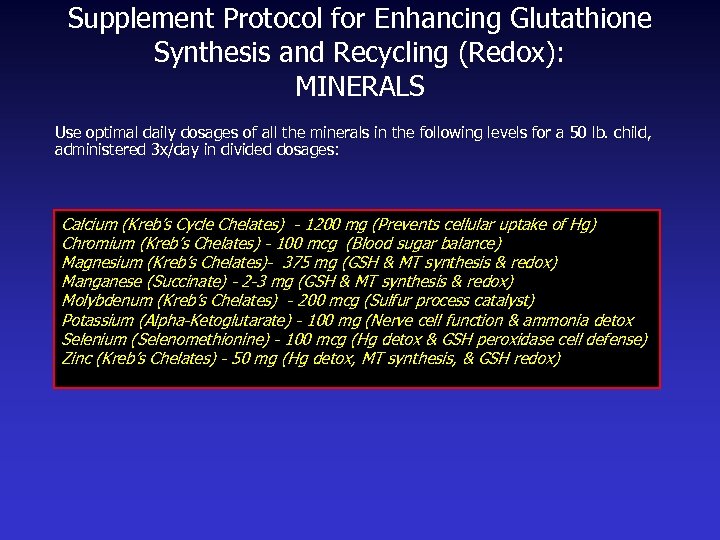 Supplement Protocol for Enhancing Glutathione Synthesis and Recycling (Redox): MINERALS

Use optimal daily dosages of all the minerals in the following levels for a 50 lb. child, administered 3x/day in divided dosages:

Calcium (Kreb's Cycle Chelates) - 1200 mg (Prevents cellular uptake of Hg)
Chromium (Kreb's Chelates) - 100 mcg (Blood sugar balance)
Magnesium (Kreb's Chelates)- 375 mg (GSH & MT synthesis & redox)
Manganese (Succinate) - 2-3 mg (GSH & MT synthesis & redox)
Molybdenum (Kreb's Chelates) - 200 mcg (Sulfur process catalyst)
Potassium (Alpha-Ketoglutarate) - 100 mg (Nerve cell function & ammonia detox
Selenium (Selenomethionine) - 100 mcg (Hg detox & GSH peroxidase cell defense)
Zinc (Kreb's Chelates) - 50 mg (Hg detox, MT synthesis, & GSH redox)